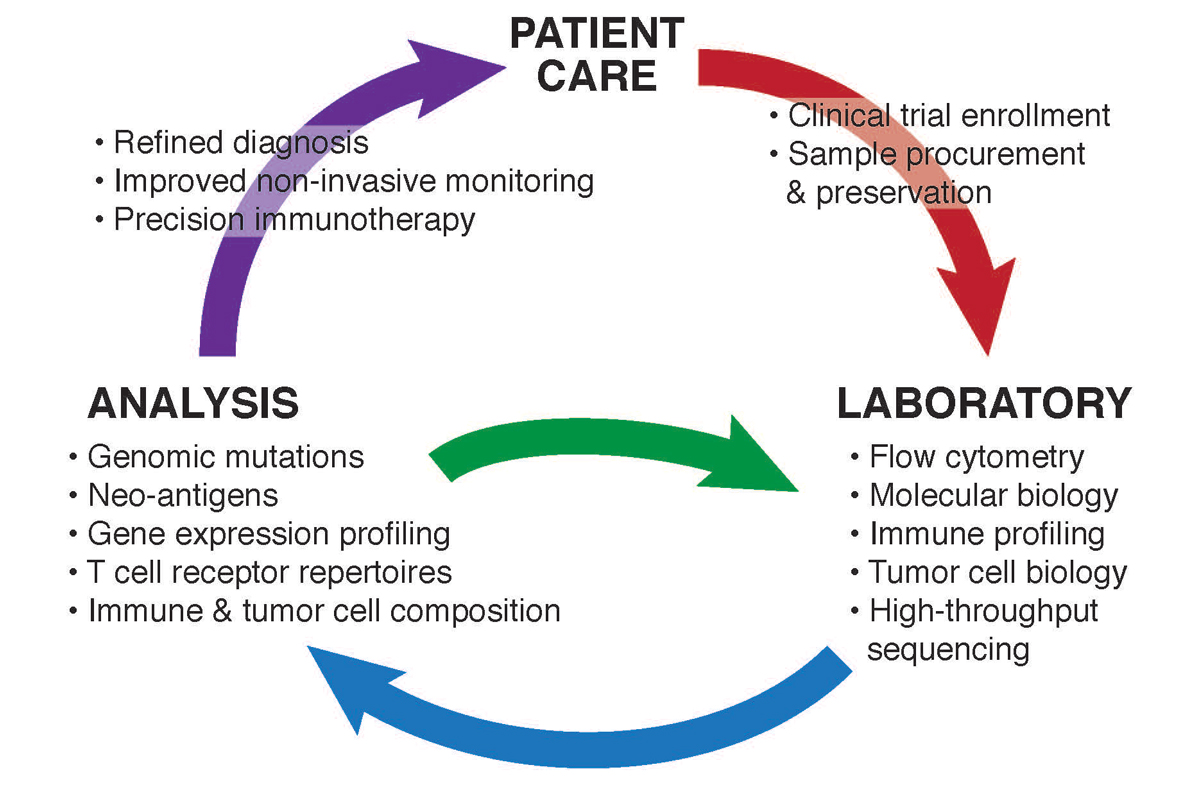 PATIENT CARE

• Refined diagnosis
• Improved non-invasive monitoring
• Precision immunotherapy

• Clinical trial enrollment
• Sample procurement & preservation

ANALYSIS
• Genomic mutations
• Neo-antigens
• Gene expression profiling
• T cell receptor repertoires
• Immune & tumor cell composition

LABORATORY
• Flow cytometry
• Molecular biology
• Immune profiling
• Tumor cell biology
• High-throughput sequencing